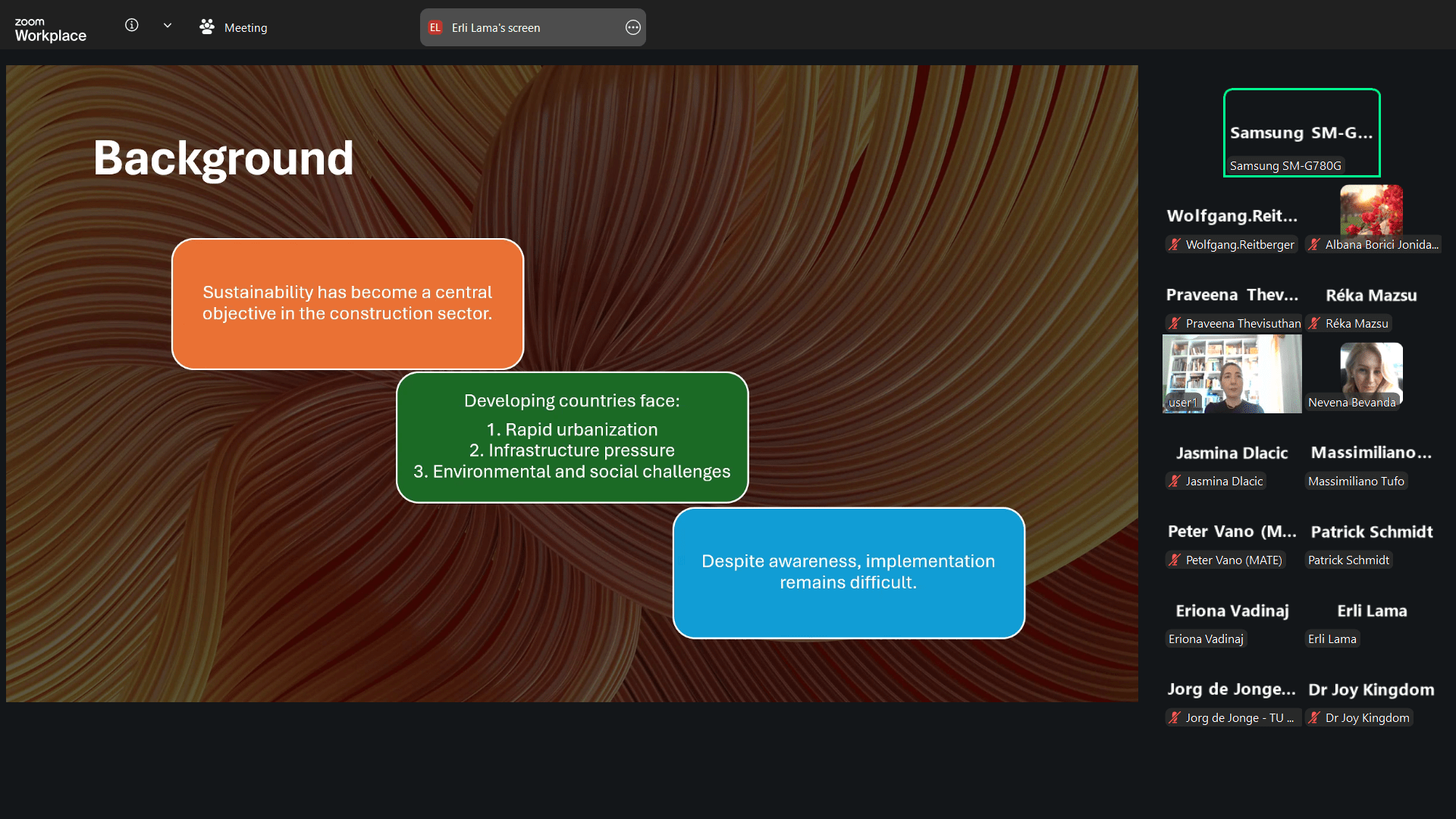 zoom Workplace

Meeting

EL Erli Lama's screen

Background

Sustainability has become a central objective in the construction sector.

Developing countries face:
1. Rapid urbanization
2. Infrastructure pressure
3. Environmental and social challenges

Despite awareness, implementation remains difficult.

Samsung SM-G...
Samsung SM-G780G

Wolfgang.Reit...
Wolfgang.Reitberger
Albana Borici Jonida...

Praveena Thev...
Praveena Thevisuthan
Réka Mazsu
Réka Mazsu

user1
Nevena Bevanda

Jasmina Dlacic
Jasmina Dlacic
Massimiliano...
Massimiliano Tufo

Peter Vano (M...
Peter Vano (MATE)
Patrick Schmidt
Patrick Schmidt

Eriona Vadinaj
Eriona Vadinaj
Erli Lama
Erli Lama

Jorg de Jonge...
Jorg de Jonge - TU ...
Dr Joy Kingdom
Dr Joy Kingdom